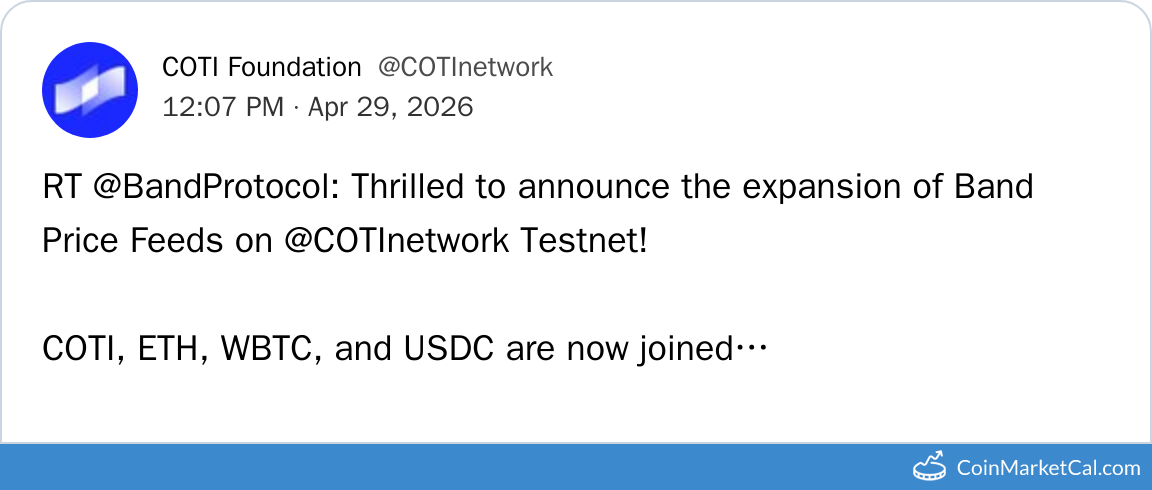 COTI Foundation @COTInetwork
12:07 PM · Apr 29, 2026

RT @BandProtocol: Thrilled to announce the expansion of Band Price Feeds on @COTInetwork Testnet!

COTI, ETH, WBTC, and USDC are now joined…

CoinMarketCal.com